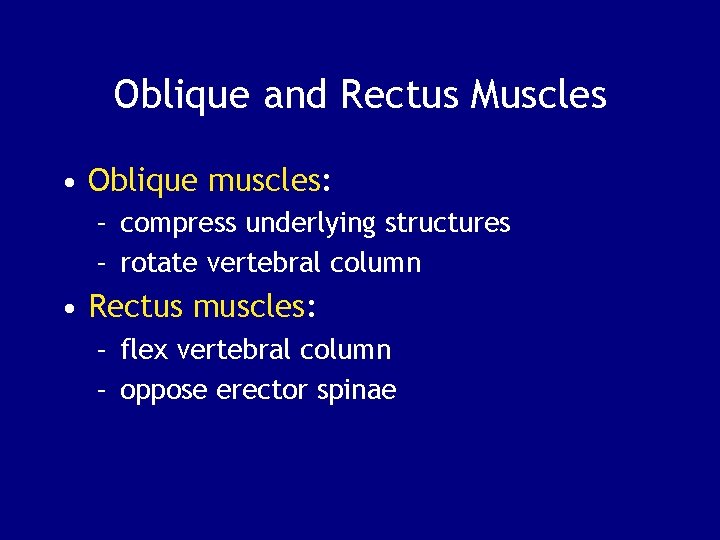 Oblique and Rectus Muscles

• Oblique muscles:
  – compress underlying structures
  – rotate vertebral column
• Rectus muscles:
  – flex vertebral column
  – oppose erector spinae